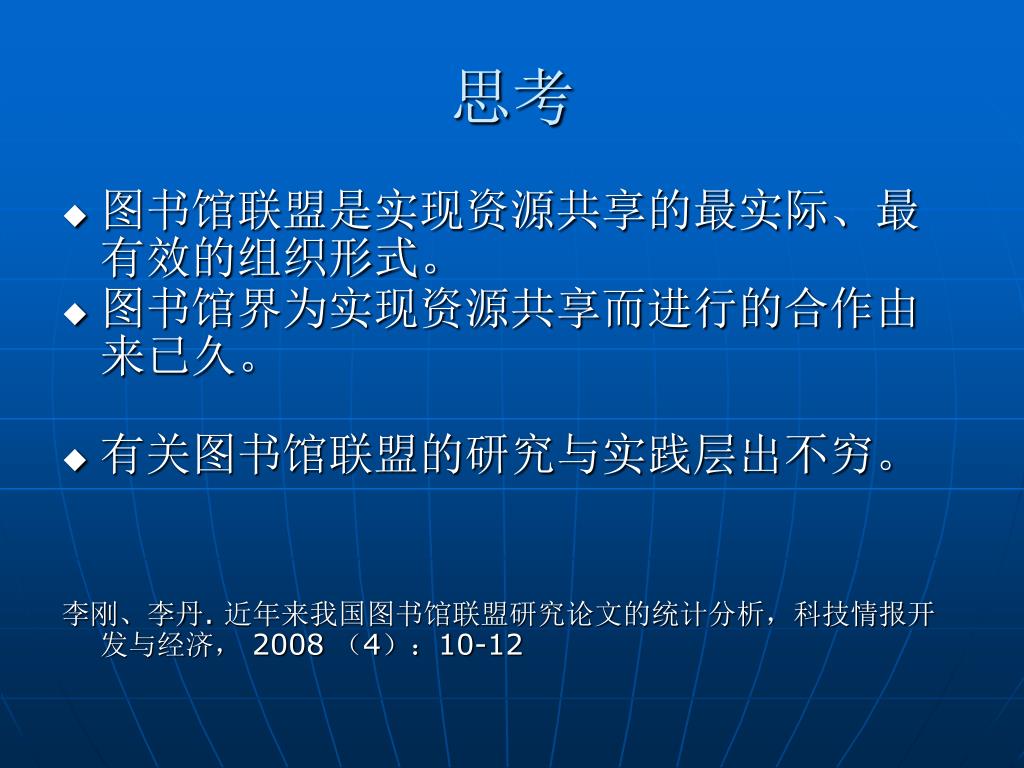 思考

◆ 图书馆联盟是实现资源共享的最实际、最有效的组织形式。
◆ 图书馆界为实现资源共享而进行的合作由来已久。

◆ 有关图书馆联盟的研究与实践层出不穷。

李刚、李丹. 近年来我国图书馆联盟研究论文的统计分析，科技情报开发与经济， 2008 （4）：10-12